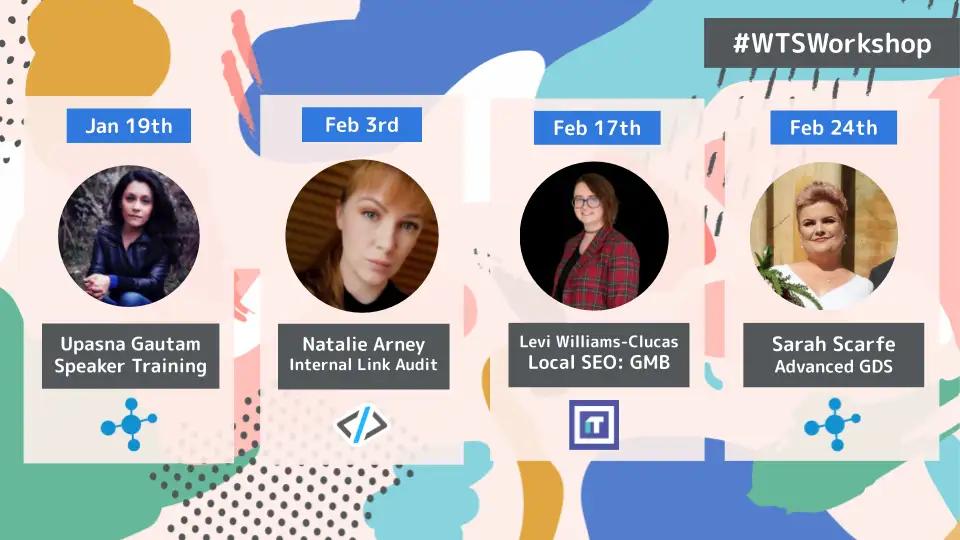 #WTSWorkshop

Jan 19th

Upasna Gautam
Speaker Training

Feb 3rd

Natalie Arney
Internal Link Audit

Feb 17th

Levi Williams-Clucas
Local SEO: GMB

Feb 24th

Sarah Scarfe
Advanced GDS